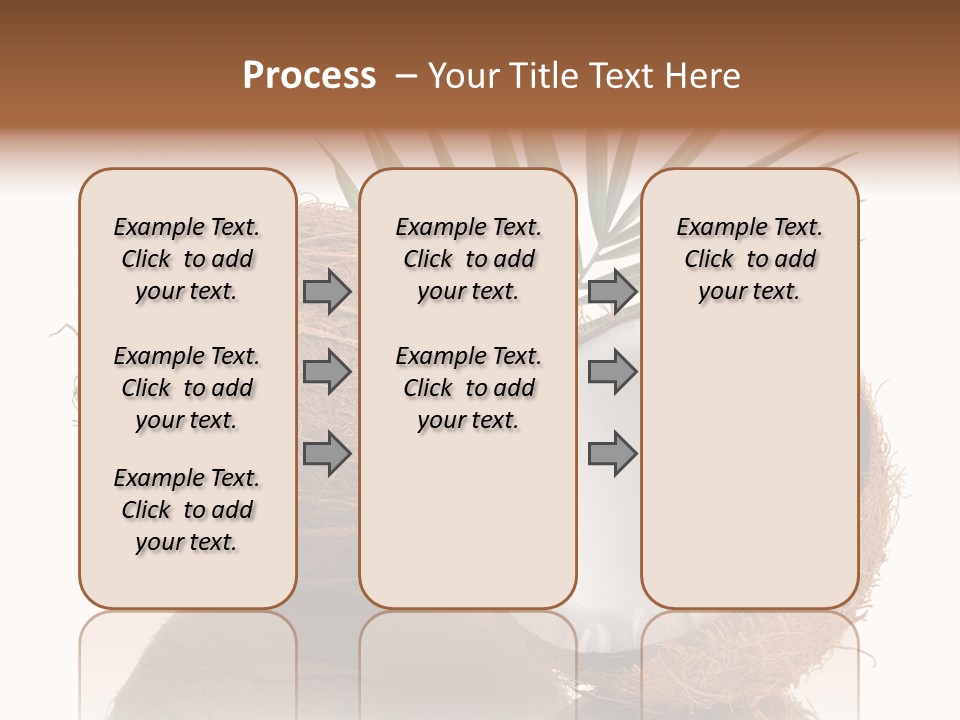 Process – Your Title Text Here

Example Text. Click to add your text.

Example Text. Click to add your text.

Example Text. Click to add your text.

Example Text. Click to add your text.

Example Text. Click to add your text.

Example Text. Click to add your text.